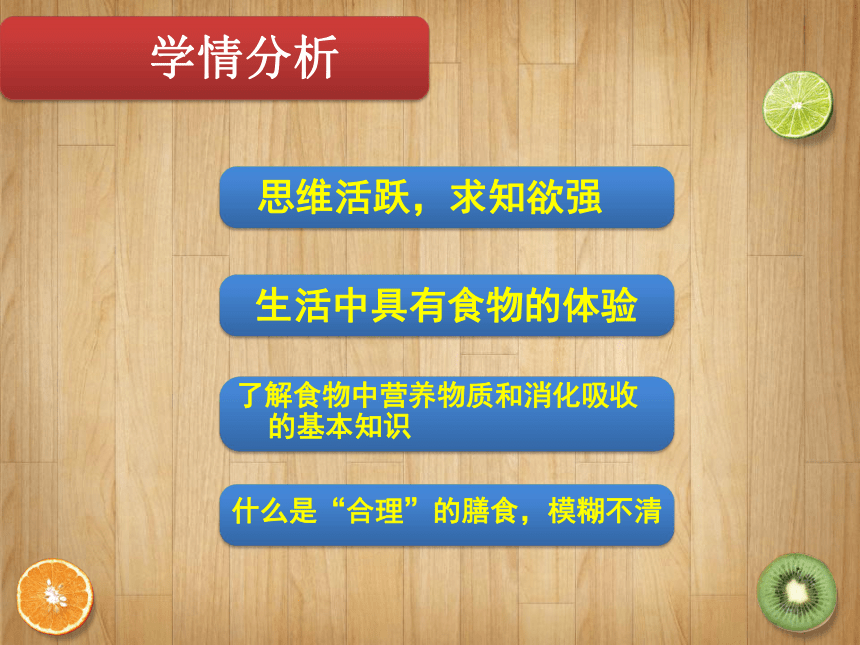 学情分析

思维活跃，求知欲强

生活中具有食物的体验

了解食物中营养物质和消化吸收的基本知识

什么是“合理”的膳食，模糊不清